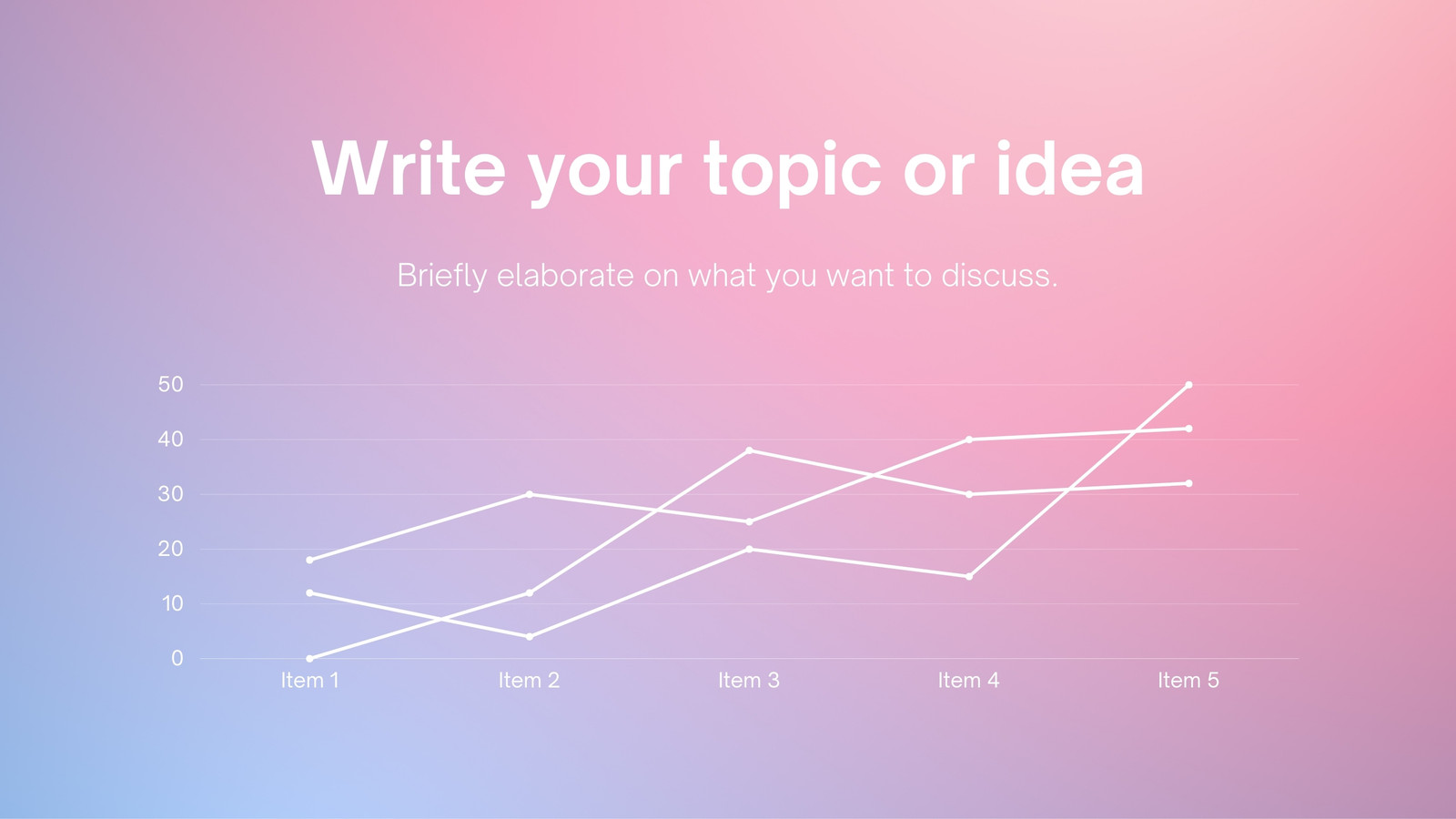 Write your topic or idea

Briefly elaborate on what you want to discuss.

50
40
30
20
10
0

Item 1
Item 2
Item 3
Item 4
Item 5